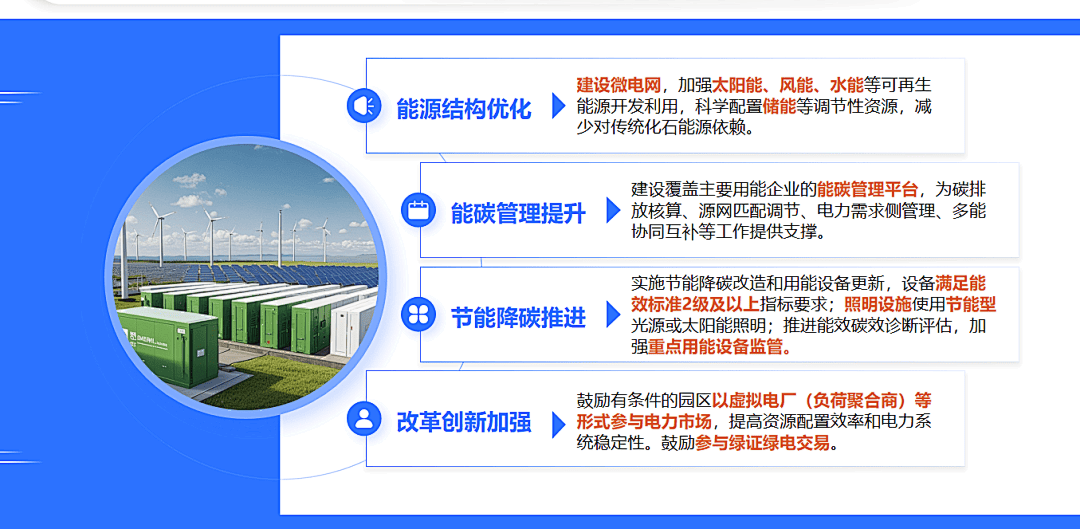 能源结构优化

建设微电网，加强太阳能、风能、水能等可再生能源开发利用，科学配置储能等调节性资源，减少对传统化石能源依赖。

能碳管理提升

建设覆盖主要用能企业的能碳管理平台，为碳排放核算、源网匹配调节、电力需求侧管理、多能协同互补等工作提供支撑。

节能降碳推进

实施节能降碳改造和用能设备更新，设备满足能效标准2级及以上指标要求；照明设施使用节能型光源或太阳能照明；推进能效碳效诊断评估，加强重点用能设备监管。

改革创新加强

鼓励有条件的园区以虚拟电厂（负荷聚合商）等形式参与电力市场，提高资源配置效率和电力系统稳定性。鼓励参与绿证绿电交易。